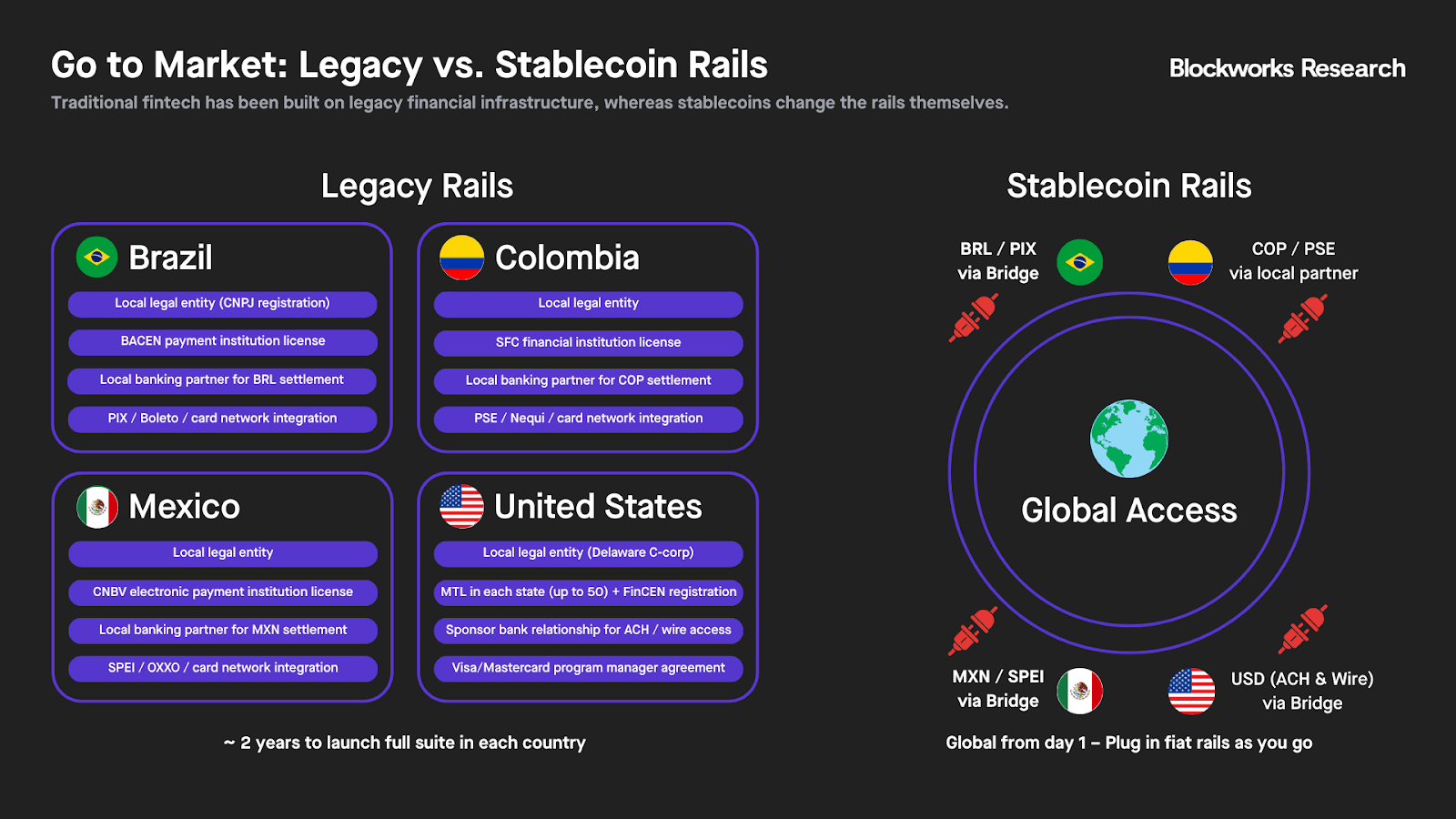 Go to Market: Legacy vs. Stablecoin Rails

Blockworks Research

Traditional fintech has been built on legacy financial infrastructure, whereas stablecoins change the rails themselves.

Legacy Rails

Brazil

Local legal entity (CNPJ registration)

BACEN payment institution license

Local banking partner for BRL settlement

PIX / Boleto / card network integration

Colombia

Local legal entity

SFC financial institution license

Local banking partner for COP settlement

PSE / Nequi / card network integration

Mexico

Local legal entity

CNBV electronic payment institution license

Local banking partner for MXN settlement

SPEI / OXXO / card network integration

United States

Local legal entity (Delaware C-corp)

MTL in each state (up to 50) + FinCEN registration

Sponsor bank relationship for ACH / wire access

Visa/Mastercard program manager agreement

~ 2 years to launch full suite in each country

Stablecoin Rails

BRL / PIX via Bridge

COP / PSE via local partner

Global Access

MXN / SPEI via Bridge

USD (ACH & Wire) via Bridge

Global from day 1 – Plug in fiat rails as you go